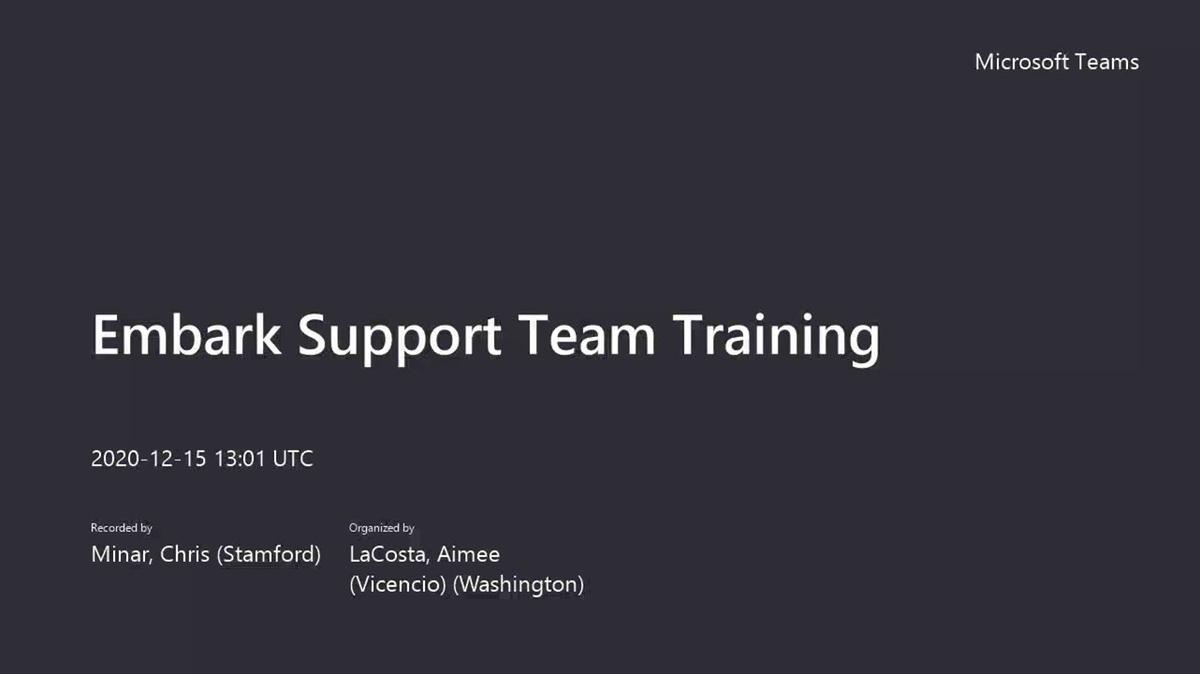 Microsoft Teams

Embark Support Team Training

2020-12-15 13:01 UTC

Recorded by
Minar, Chris (Stamford)

Organized by
LaCosta, Aimee (Vicencio) (Washington)